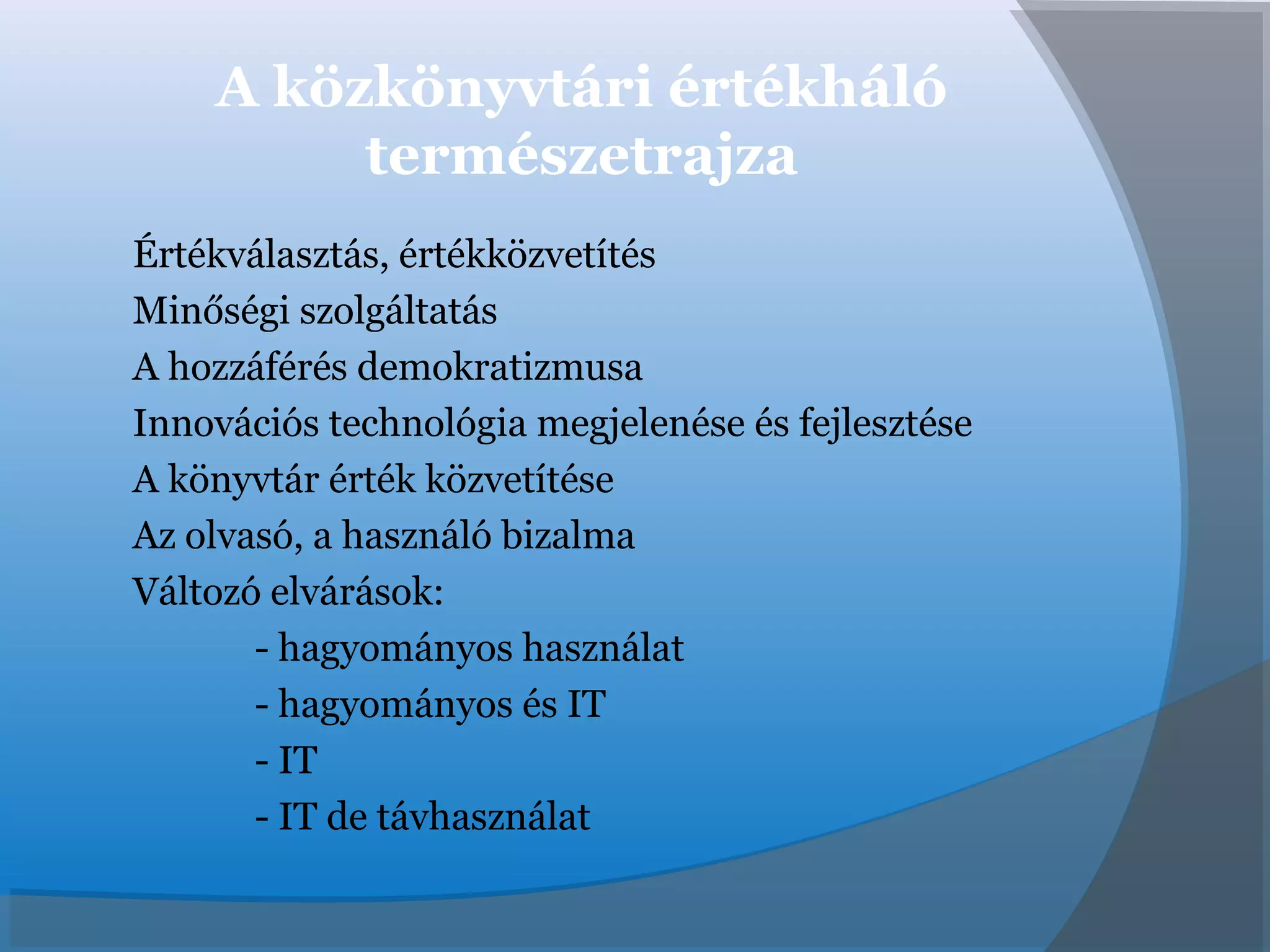 A közkönyvtári értékháló természetrajza

Értékválasztás, értékközvetítés
Minőségi szolgáltatás
A hozzáférés demokratizmusa
Innovációs technológia megjelenése és fejlesztése
A könyvtár érték közvetítése
Az olvasó, a használó bizalma
Változó elvárások:
- hagyományos használat
- hagyományos és IT
- IT
- IT de távhasználat